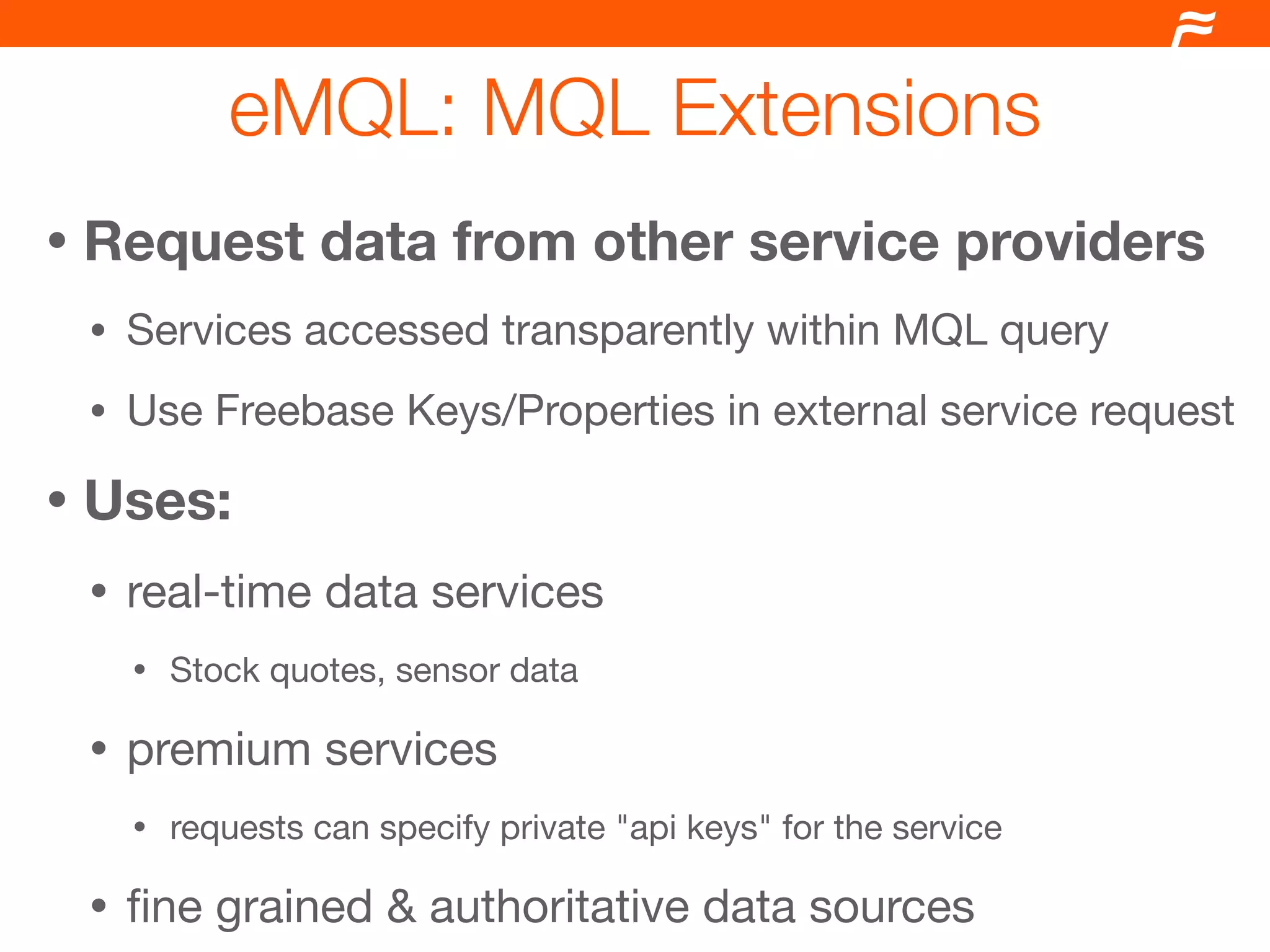 eMQL: MQL Extensions

• Request data from other service providers

• Services accessed transparently within MQL query

• Use Freebase Keys/Properties in external service request

• Uses:

• real-time data services

• Stock quotes, sensor data

• premium services

• requests can specify private "api keys" for the service

• fine grained & authoritative data sources